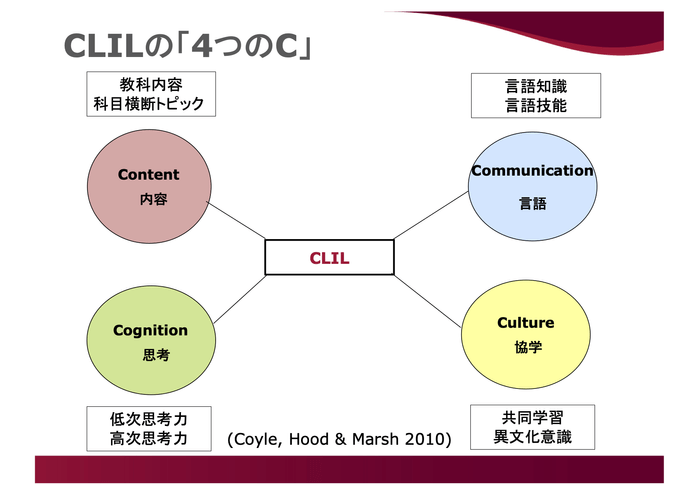 CLILの「4つのC」

教科内容
科目横断トピック

言語知識
言語技能

Content
内容

Communication
言語

CLIL

Cognition
思考

Culture
協学

低次思考力
高次思考力

(Coyle, Hood & Marsh 2010)

共同学習
異文化意識